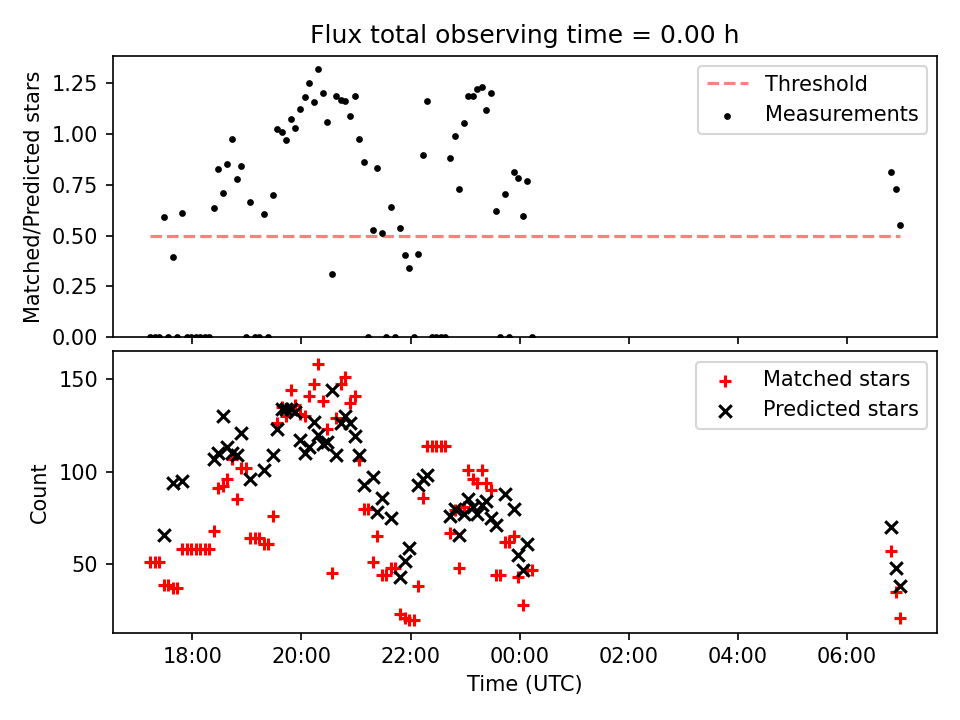 Flux total observing time = 0.00 h

Matched/Predicted stars

1.25
1.00
0.75
0.50
0.25
0.00

Threshold
Measurements

Count

150
100
50

Matched stars
Predicted stars

18:00
20:00
22:00
00:00
02:00
04:00
06:00

Time (UTC)